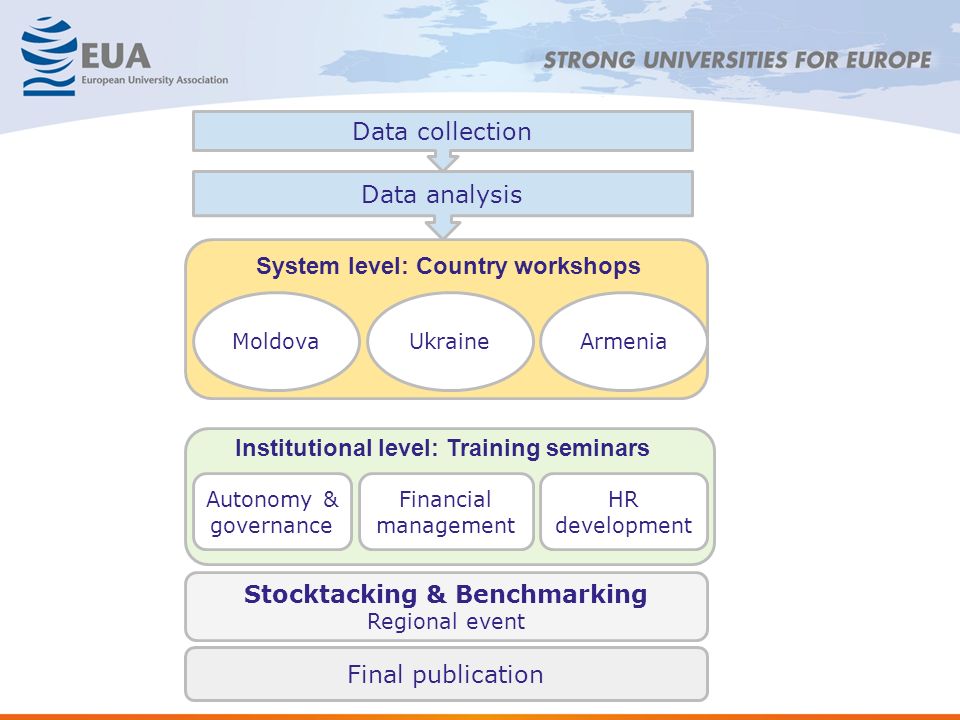 EUA
European University Association

STRONG UNIVERSITIES FOR EUROPE

Data collection

Data analysis

System level: Country workshops

Moldova

Ukraine

Armenia

Institutional level: Training seminars

Autonomy & governance

Financial management

HR development

Stocktacking & Benchmarking
Regional event

Final publication